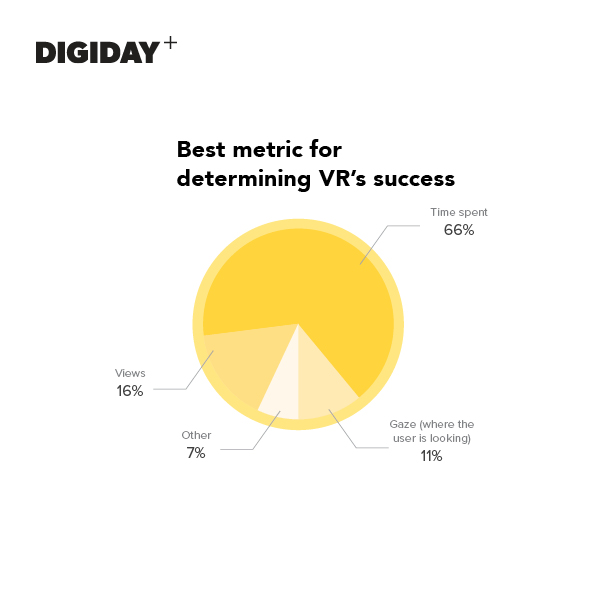 DIGIDAY+

Best metric for determining VR's success

Time spent
66%

Views
16%

Other
7%

Gaze (where the user is looking)
11%